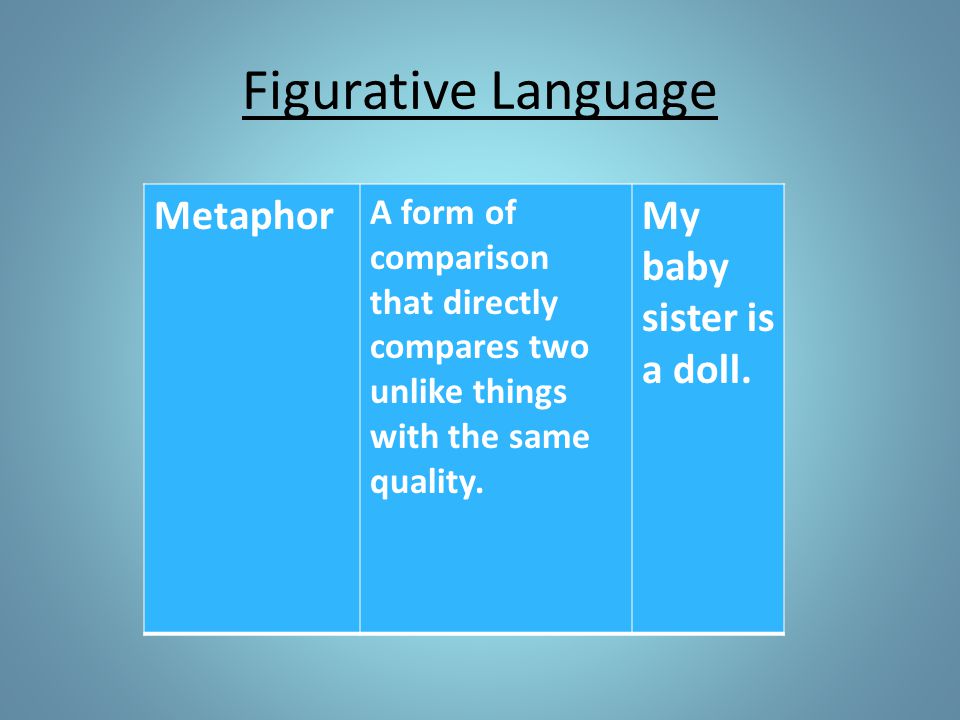 Figurative Language

| Metaphor | A form of comparison that directly compares two unlike things with the same quality. | My baby sister is a doll. |
|---|---|---|